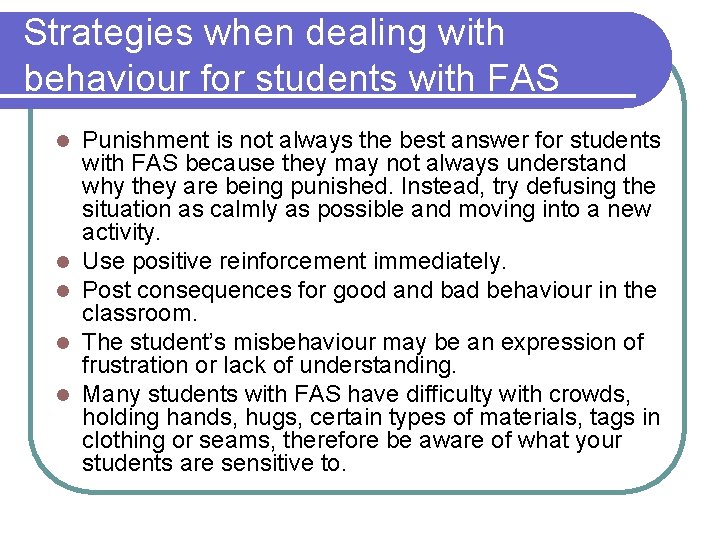 Strategies when dealing with behaviour for students with FAS

- Punishment is not always the best answer for students with FAS because they may not always understand why they are being punished. Instead, try defusing the situation as calmly as possible and moving into a new activity.
- Use positive reinforcement immediately.
- Post consequences for good and bad behaviour in the classroom.
- The student's misbehaviour may be an expression of frustration or lack of understanding.
- Many students with FAS have difficulty with crowds, holding hands, hugs, certain types of materials, tags in clothing or seams, therefore be aware of what your students are sensitive to.